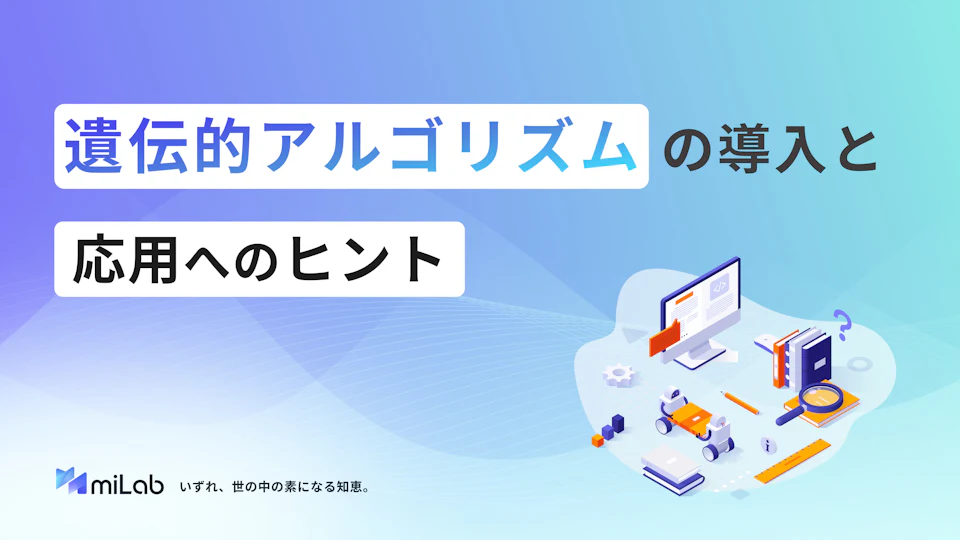 遺伝的アルゴリズムの導入と

応用へのヒント

miLab いずれ、世の中の素になる知恵。